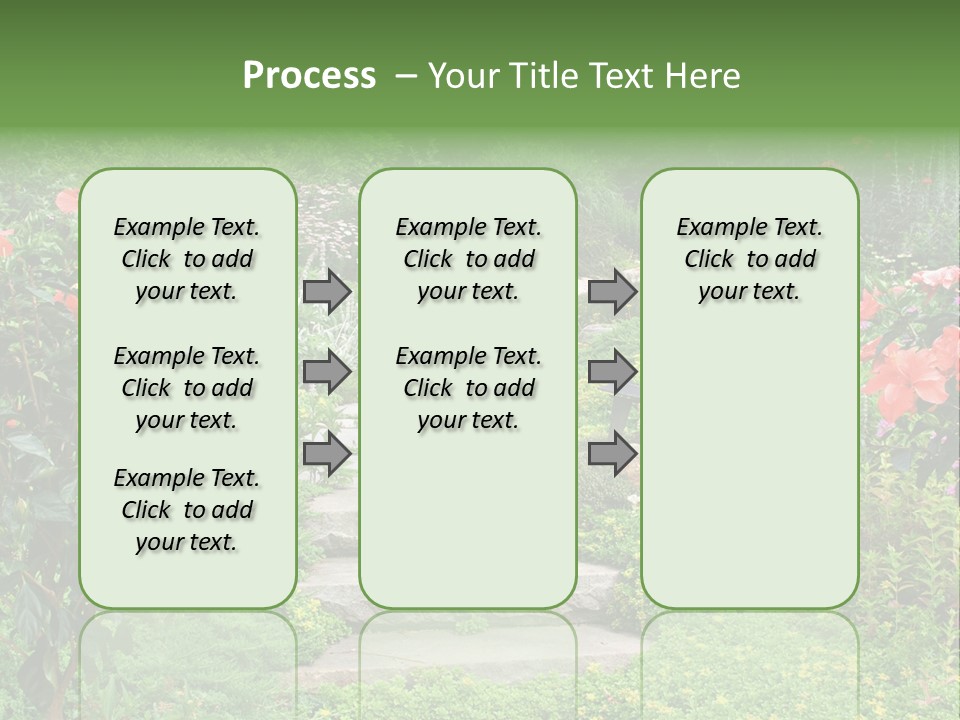 Process – Your Title Text Here

Example Text. Click to add your text.

Example Text. Click to add your text.

Example Text. Click to add your text.

Example Text. Click to add your text.

Example Text. Click to add your text.

Example Text. Click to add your text.